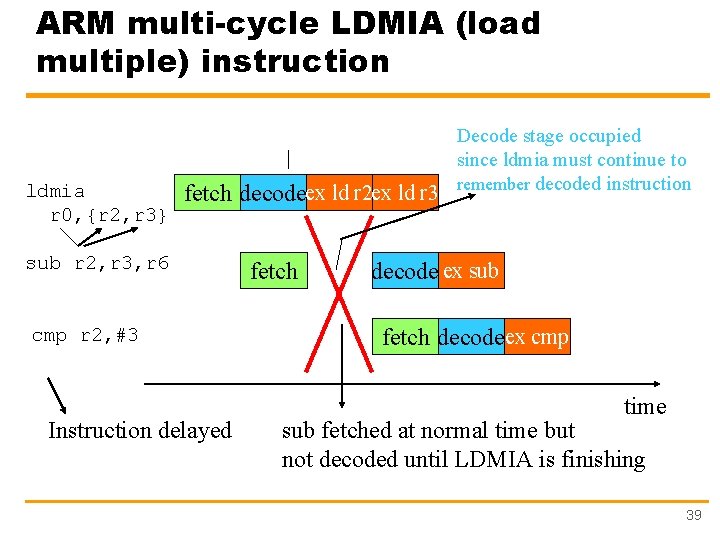 ARM multi-cycle LDMIA (load multiple) instruction

Decode stage occupied since ldmia must continue to remember decoded instruction

ldmia r0,{r2,r3}

fetch decode ex ld r2 ex ld r3

sub r2,r3,r6

fetch

decode ex sub

cmp r2,#3

fetch decode ex cmp

time

Instruction delayed

sub fetched at normal time but not decoded until LDMIA is finishing

39